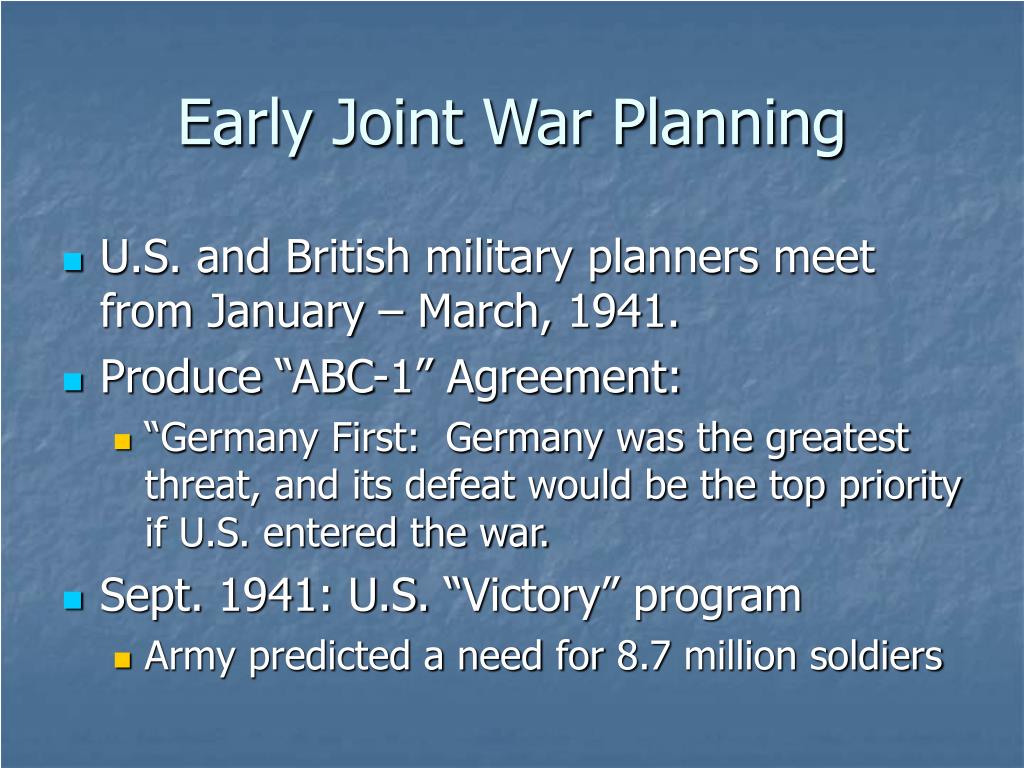 Early Joint War Planning

U.S. and British military planners meet from January – March, 1941.

Produce “ABC-1” Agreement:

“Germany First:  Germany was the greatest threat, and its defeat would be the top priority if U.S. entered the war.

Sept. 1941: U.S. “Victory” program

Army predicted a need for 8.7 million soldiers